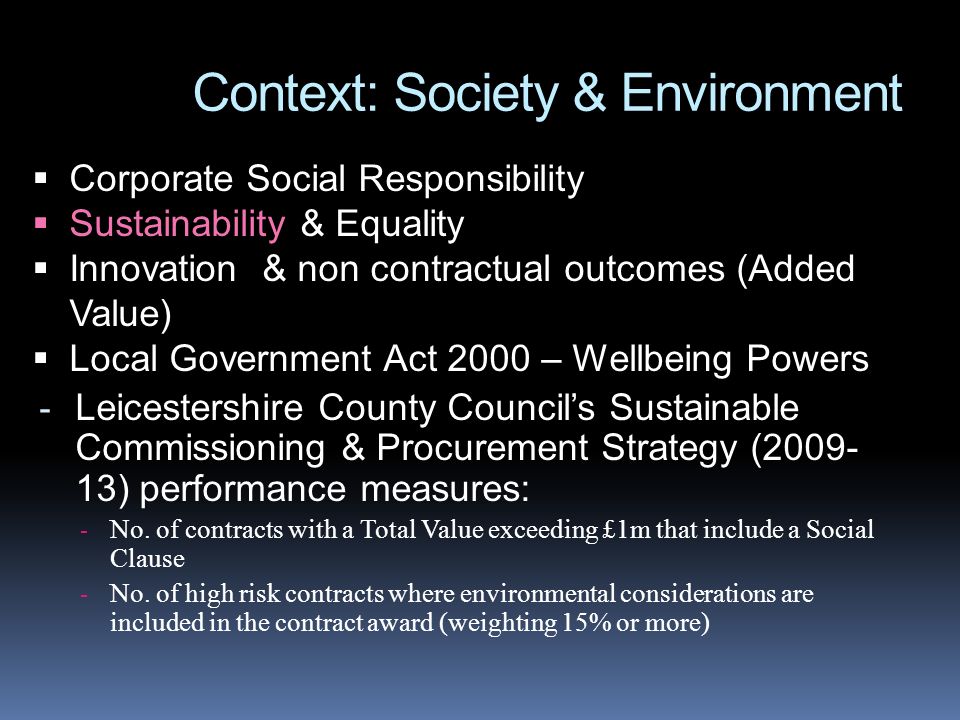 Context: Society & Environment

▪ Corporate Social Responsibility
▪ Sustainability & Equality
▪ Innovation & non contractual outcomes (Added Value)
▪ Local Government Act 2000 – Wellbeing Powers

- Leicestershire County Council's Sustainable Commissioning & Procurement Strategy (2009-13) performance measures:
  - No. of contracts with a Total Value exceeding £1m that include a Social Clause
  - No. of high risk contracts where environmental considerations are included in the contract award (weighting 15% or more)